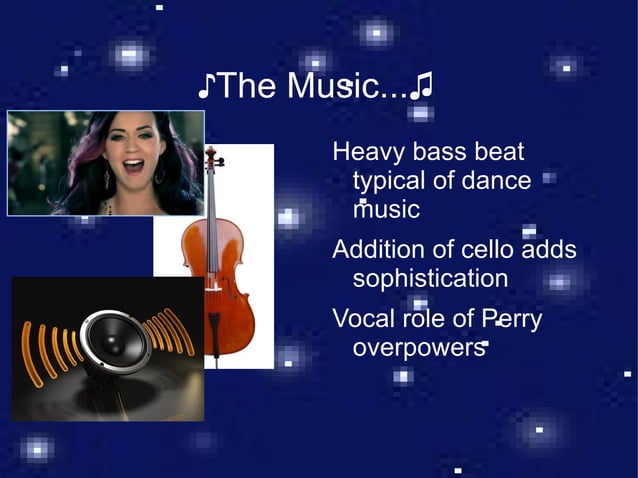 ♪The Music...♫

Heavy bass beat typical of dance music

Addition of cello adds sophistication

Vocal role of Perry overpowers